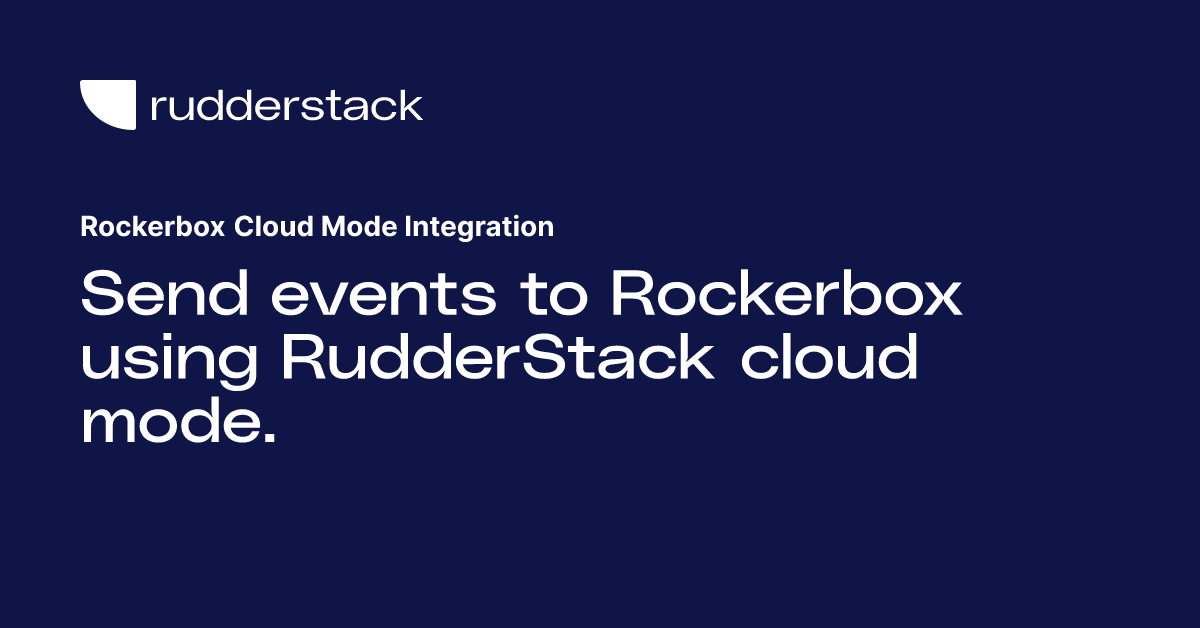 rudderstack

Rockerbox Cloud Mode Integration

Send events to Rockerbox using RudderStack cloud mode.